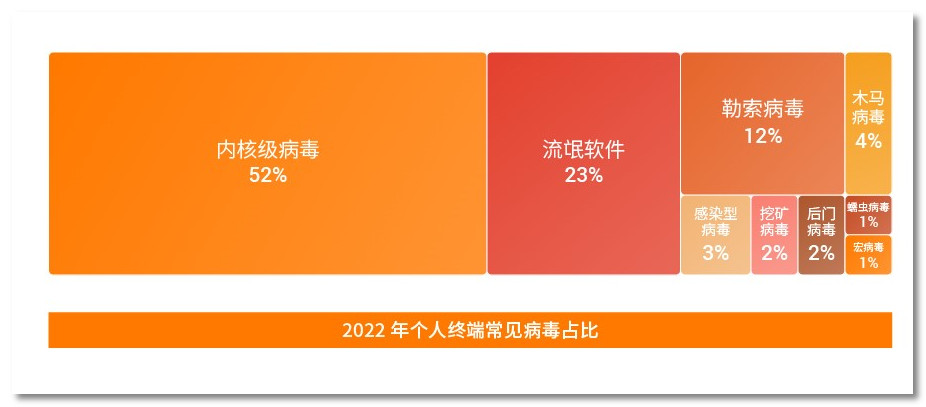 内核级病毒
52%

流氓软件
23%

勒索病毒
12%

木马病毒
4%

感染型病毒
3%

挖矿病毒
2%

后门病毒
2%

蠕虫病毒
1%

宏病毒
1%

2022 年个人终端常见病毒占比